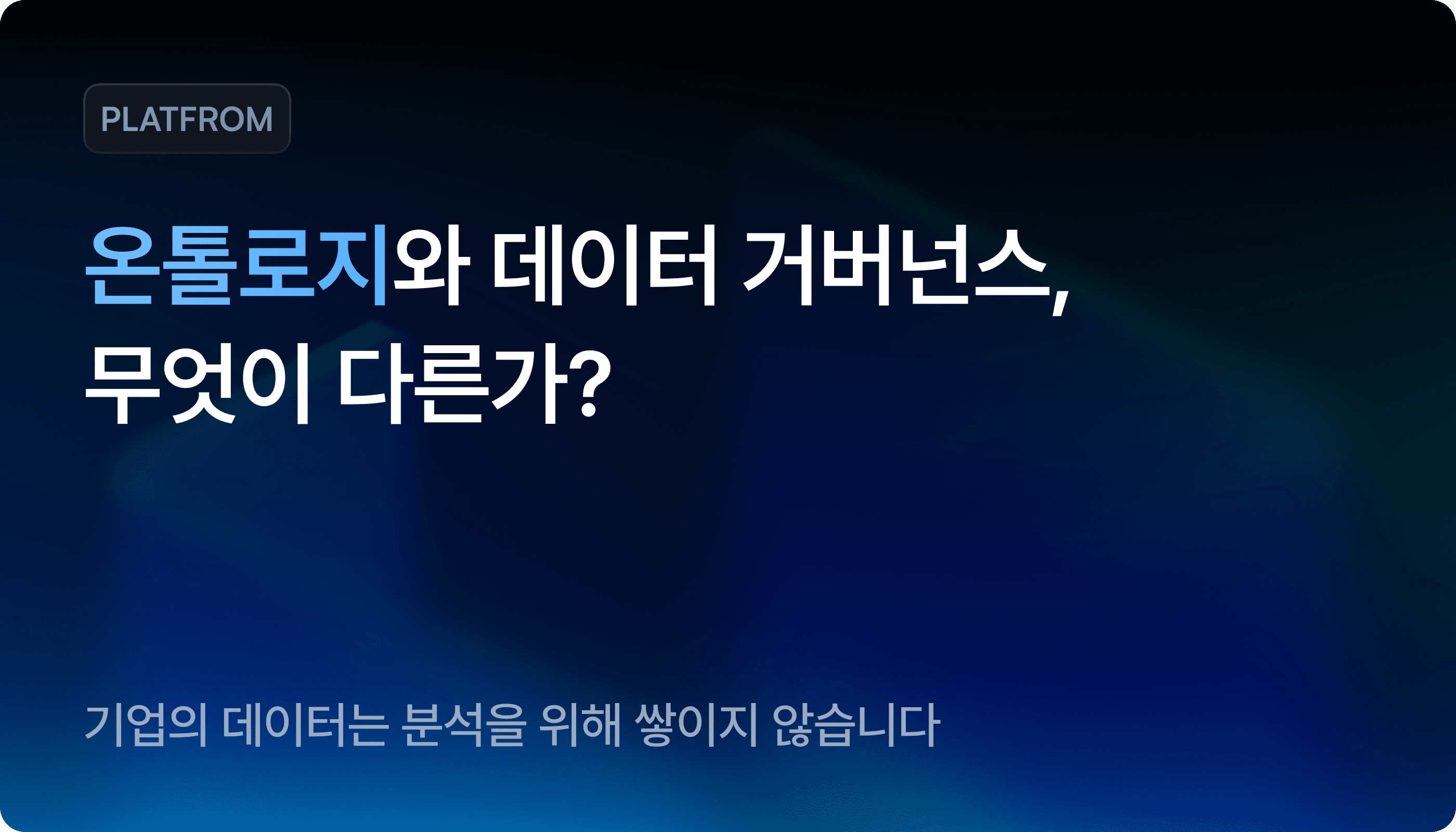 PLATFROM

온톨로지와 데이터 거버넌스,
무엇이 다른가?

기업의 데이터는 분석을 위해 쌓이지 않습니다